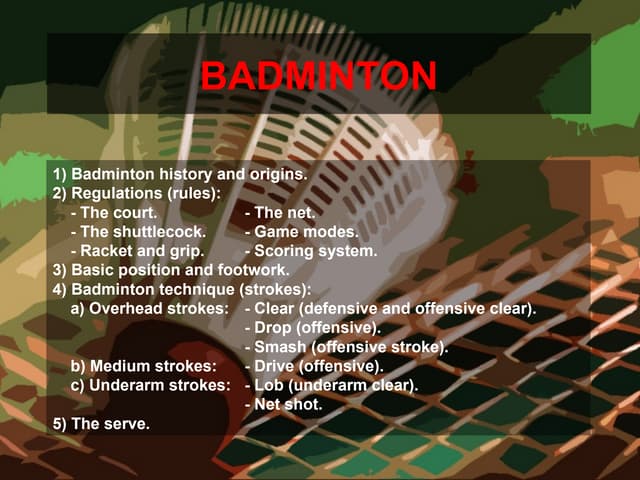 BADMINTON

1) Badminton history and origins.
2) Regulations (rules):
- The court.
- The shuttlecock.
- Racket and grip.
- The net.
- Game modes.
- Scoring system.
3) Basic position and footwork.
4) Badminton technique (strokes):
a) Overhead strokes: - Clear (defensive and offensive clear).
- Drop (offensive).
- Smash (offensive stroke).
b) Medium strokes: - Drive (offensive).
c) Underarm strokes: - Lob (underarm clear).
- Net shot.
5) The serve.